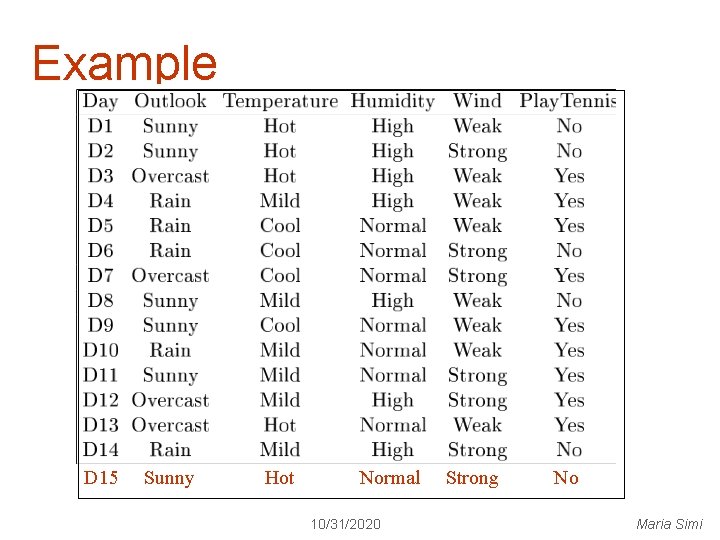 Example

| Day | Outlook | Temperature | Humidity | Wind | PlayTennis |
|---|---|---|---|---|---|
| D1 | Sunny | Hot | High | Weak | No |
| D2 | Sunny | Hot | High | Strong | No |
| D3 | Overcast | Hot | High | Weak | Yes |
| D4 | Rain | Mild | High | Weak | Yes |
| D5 | Rain | Cool | Normal | Weak | Yes |
| D6 | Rain | Cool | Normal | Strong | No |
| D7 | Overcast | Cool | Normal | Strong | Yes |
| D8 | Sunny | Mild | High | Weak | No |
| D9 | Sunny | Cool | Normal | Weak | Yes |
| D10 | Rain | Mild | Normal | Weak | Yes |
| D11 | Sunny | Mild | Normal | Strong | Yes |
| D12 | Overcast | Mild | High | Strong | Yes |
| D13 | Overcast | Hot | Normal | Weak | Yes |
| D14 | Rain | Mild | High | Strong | No |
| D15 | Sunny | Hot | Normal | Strong | No |

10/31/2020

Maria Simi